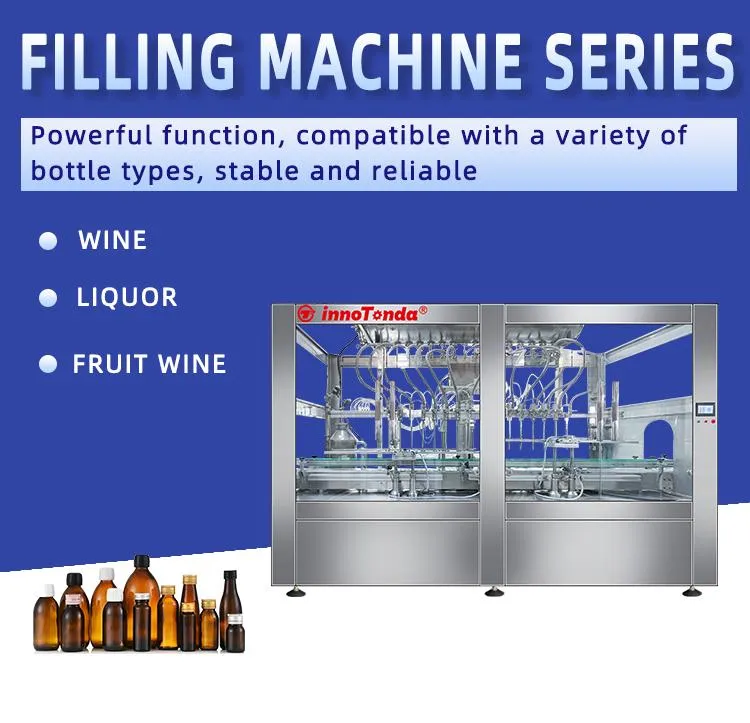 FILLING MACHINE SERIES

Powerful function, compatible with a variety of bottle types, stable and reliable

WINE

LIQUOR

FRUIT WINE

innoTonda®